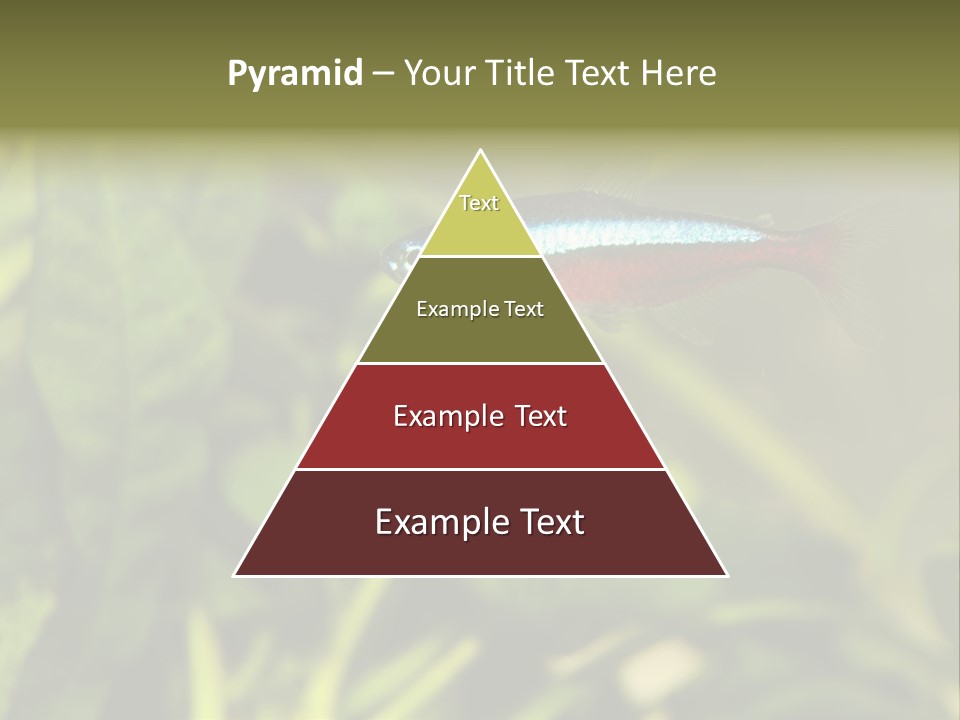 Pyramid – Your Title Text Here

Text

Example Text

Example Text

Example Text